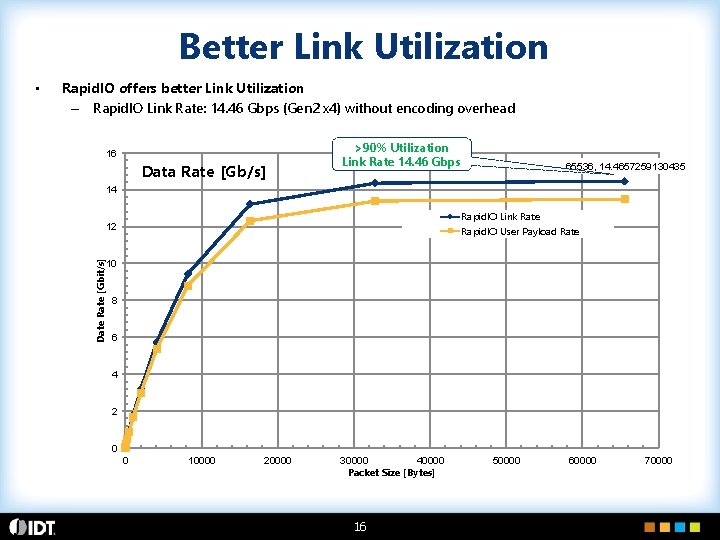 Better Link Utilization

• RapidIO offers better Link Utilization
– RapidIO Link Rate: 14.46 Gbps (Gen2 x4) without encoding overhead

>90% Utilization
Link Rate 14.46 Gbps

Data Rate [Gb/s]

65536, 14.4657259130435

RapidIO Link Rate
RapidIO User Payload Rate

Date Rate [Gbit/s]

16
14
12
10
8
6
4
2
0

0 10000 20000 30000 40000 50000 60000 70000

Packet Size [Bytes]

IDT

16